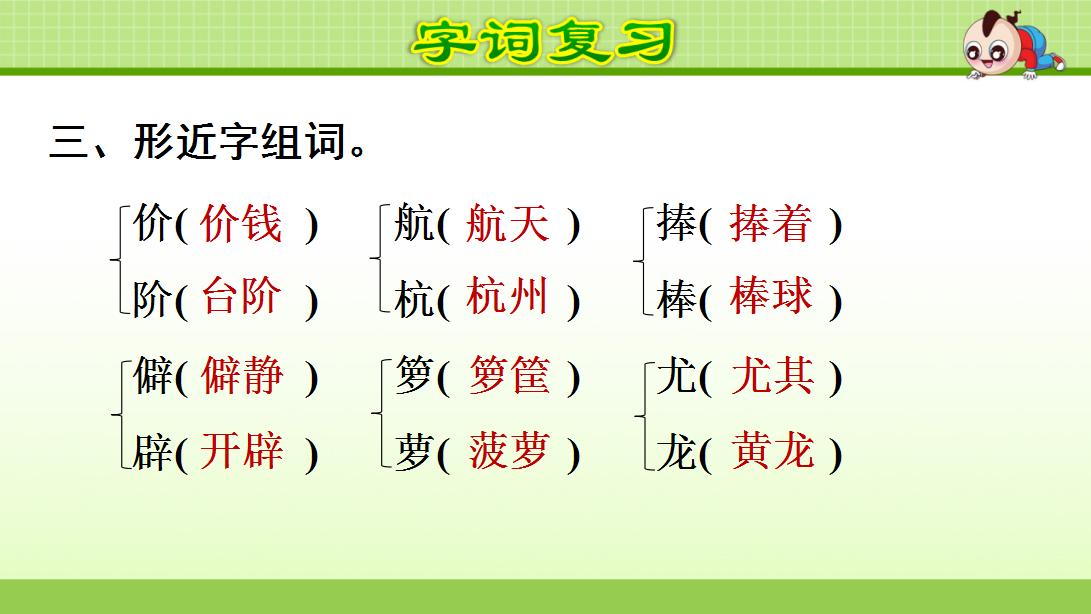 字词复习

三、形近字组词。

价( 价钱 )
阶( 台阶 )

航( 航天 )
杭( 杭州 )

捧( 捧着 )
棒( 棒球 )

僻( 僻静 )
辟( 开辟 )

箩( 箩筐 )
萝( 菠萝 )

尤( 尤其 )
龙( 黄龙 )